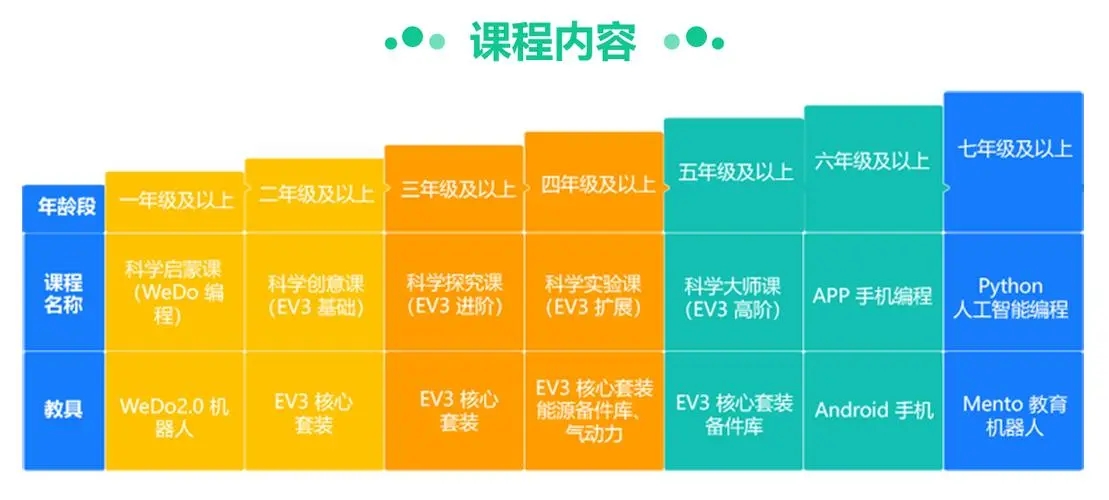 课程内容

| 年龄段 | 一年级及以上 | 二年级及以上 | 三年级及以上 | 四年级及以上 | 五年级及以上 | 六年级及以上 | 七年级及以上 |
|---|---|---|---|---|---|---|---|
| 课程名称 | 科学启蒙课（WeDo 编程） | 科学创意课（EV3 基础） | 科学探究课（EV3 进阶） | 科学实验课（EV3 扩展） | 科学大师课（EV3 高阶） | APP 手机编程 | Python 人工智能编程 |
| 教具 | WeDo2.0 机器人 | EV3 核心套装 | EV3 核心套装 | EV3 核心套装 能源备件库、气动力 | EV3 核心套装 备件库 | Android 手机 | Mento 教育机器人 |